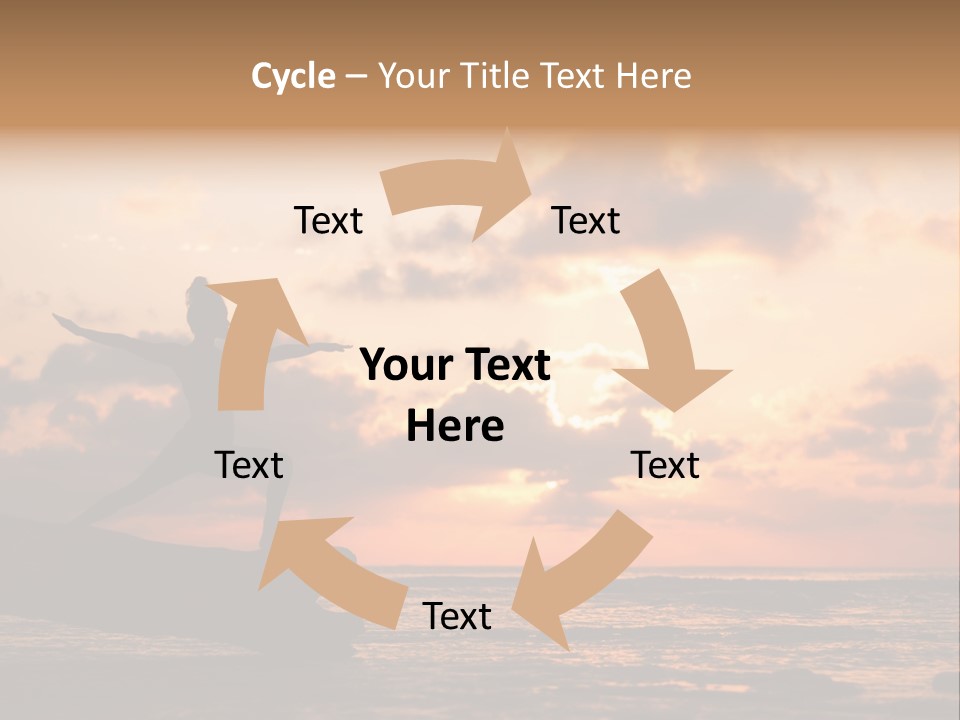 Cycle – Your Title Text Here

Text

Text

Your Text Here

Text

Text

Text